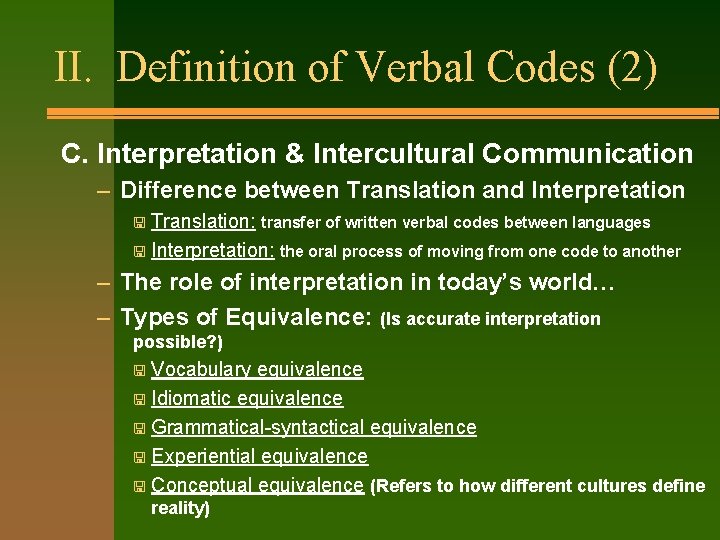 II. Definition of Verbal Codes (2)

C. Interpretation & Intercultural Communication

– Difference between Translation and Interpretation

Translation: transfer of written verbal codes between languages

Interpretation: the oral process of moving from one code to another

– The role of interpretation in today's world…

– Types of Equivalence: (Is accurate interpretation possible?)

Vocabulary equivalence

Idiomatic equivalence

Grammatical-syntactical equivalence

Experiential equivalence

Conceptual equivalence (Refers to how different cultures define reality)